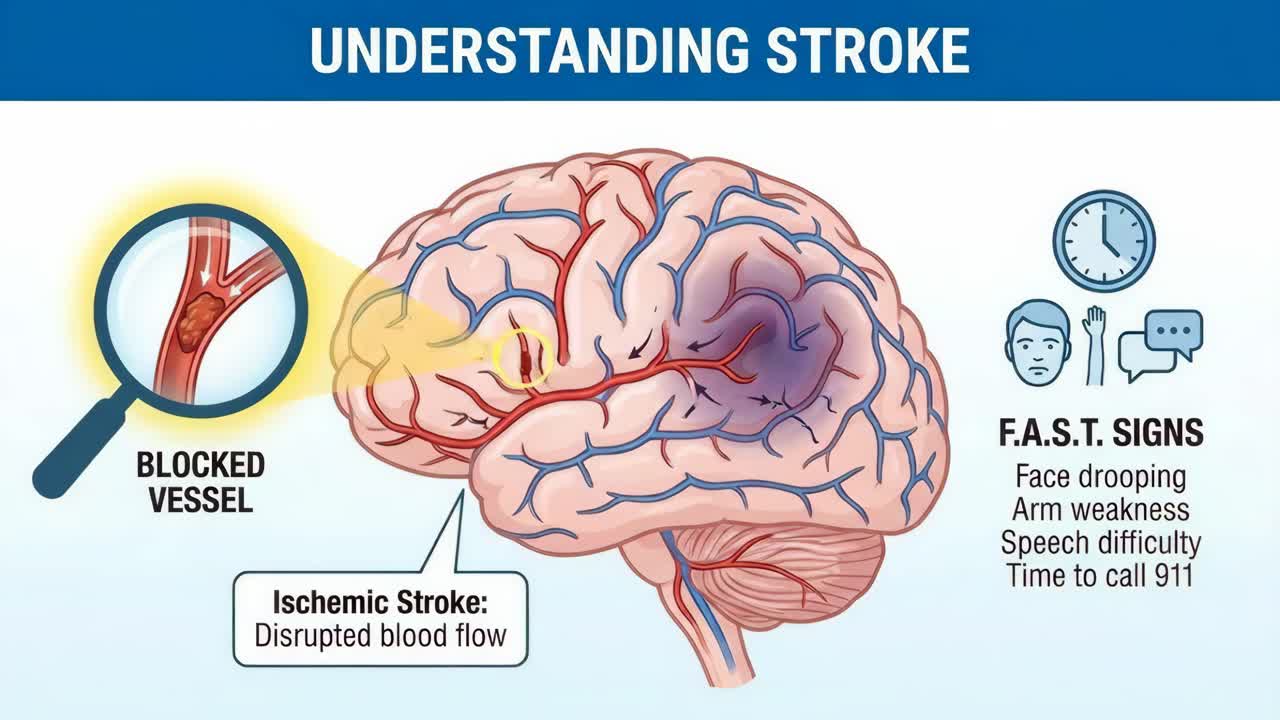 UNDERSTANDING STROKE

BLOCKED VESSEL

Ischemic Stroke:
Disrupted blood flow

F.A.S.T. SIGNS
Face drooping
Arm weakness
Speech difficulty
Time to call 911